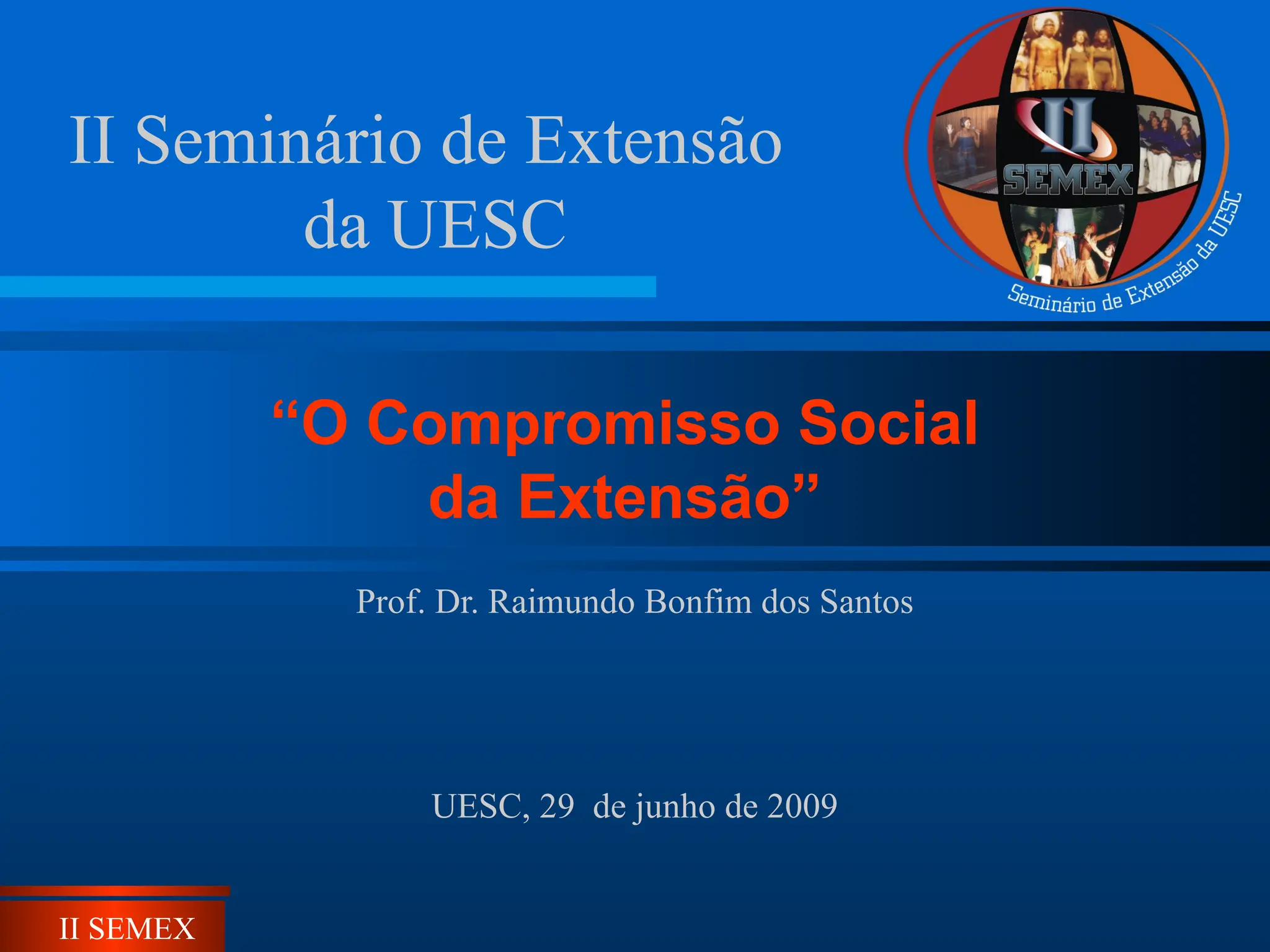 II Seminário de Extensão da UESC

II
SEMEX
Seminário de Extensão da UESC

“O Compromisso Social da Extensão”

Prof. Dr. Raimundo Bonfim dos Santos

UESC, 29  de junho de 2009

II SEMEX